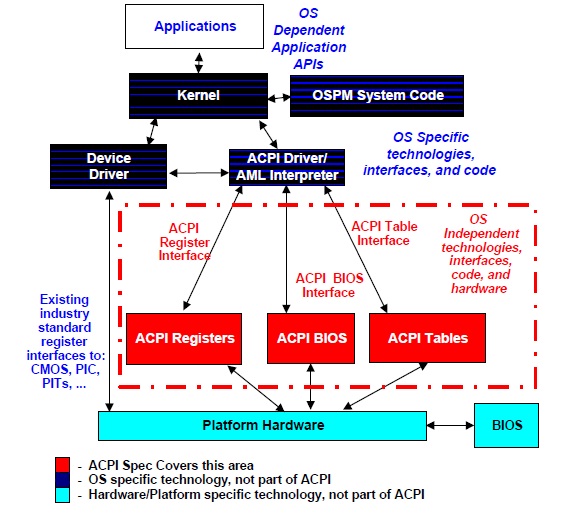 Applications

OS Dependent Application APIs

Kernel

OSPM System Code

OS Specific technologies, interfaces, and code

Device Driver

ACPI Driver/ AML Interpreter

ACPI Register Interface

ACPI Table Interface

OS Independent technologies, interfaces, code, and hardware

ACPI BIOS Interface

Existing industry standard register interfaces to: CMOS, PIC, PITs, ...

ACPI Registers

ACPI BIOS

ACPI Tables

Platform Hardware

BIOS

- ACPI Spec Covers this area
- OS specific technology, not part of ACPI
- Hardware/Platform specific technology, not part of ACPI